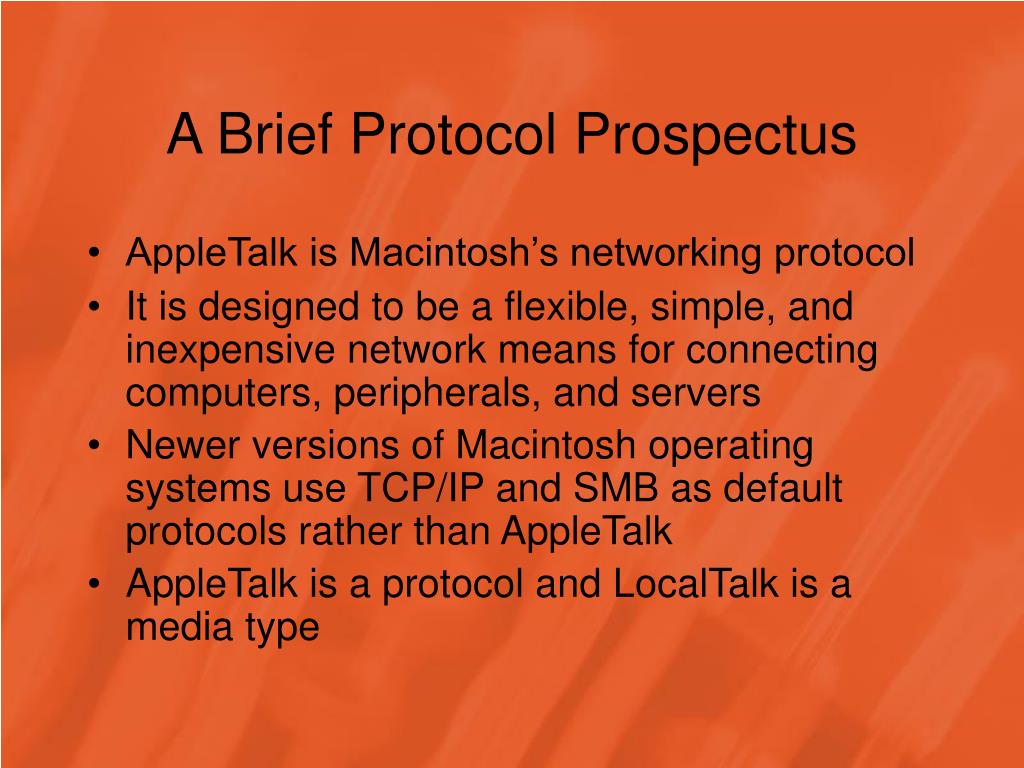 A Brief Protocol Prospectus

• AppleTalk is Macintosh’s networking protocol
• It is designed to be a flexible, simple, and inexpensive network means for connecting computers, peripherals, and servers
• Newer versions of Macintosh operating systems use TCP/IP and SMB as default protocols rather than AppleTalk
• AppleTalk is a protocol and LocalTalk is a media type